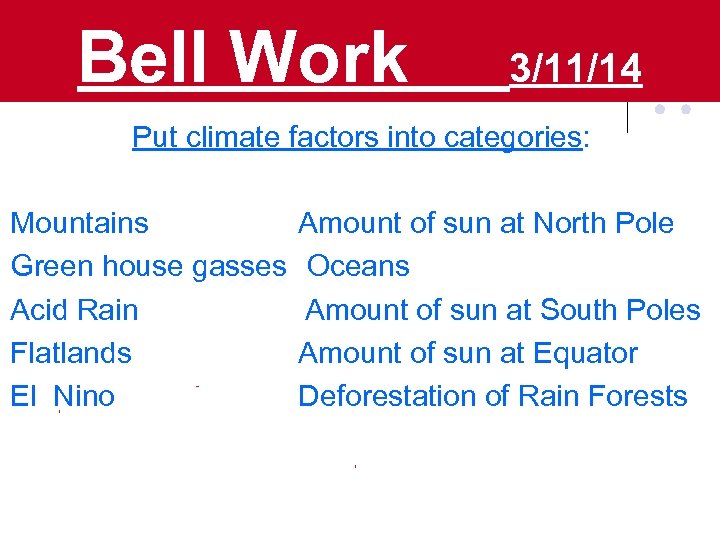 Bell Work 3/11/14

Put climate factors into categories:

Mountains
Green house gasses
Acid Rain
Flatlands
El Nino

Amount of sun at North Pole
Oceans
Amount of sun at South Poles
Amount of sun at Equator
Deforestation of Rain Forests